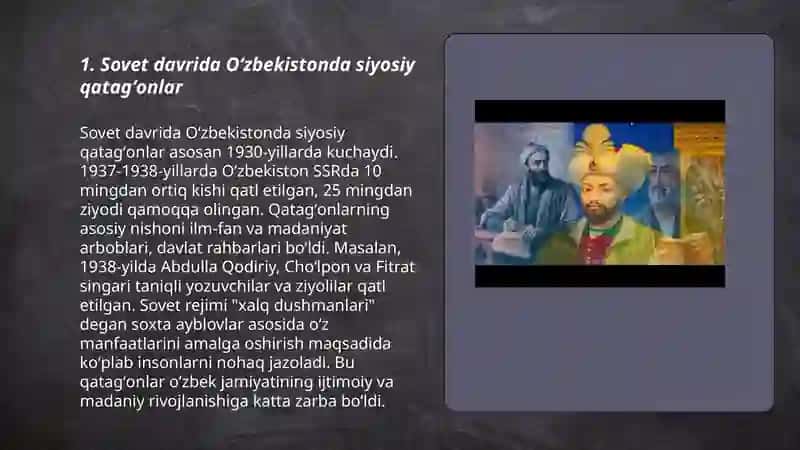 1. Sovet davrida O‘zbekistonda siyosiy qatag‘onlar

Sovet davrida O‘zbekistonda siyosiy qatag‘onlar asosan 1930-yillarda kuchaydi. 1937-1938-yillarda O‘zbekiston SSRda 10 mingdan ortiq kishi qatl etilgan, 25 mingdan ziyodi qamoqqa olingan. Qatag‘onlarning asosiy nishoni ilm-fan va madaniyat arboblari, davlat rahbarlari bo‘ldi. Masalan, 1938-yilda Abdulla Qodiriy, Cho‘lpon va Fitrat singari taniqli yozuvchilar va ziyolilar qatl etilgan. Sovet rejimi "xalq dushmanlari" degan soxta ayblovlar asosida o‘z manfaatlarini amalga oshirish maqsadida ko‘plab insonlarni nohaq jazoladi. Bu qatag‘onlar o‘zbek jamiyatining ijtimoiy va madaniy rivojlanishiga katta zarba bo‘ldi.